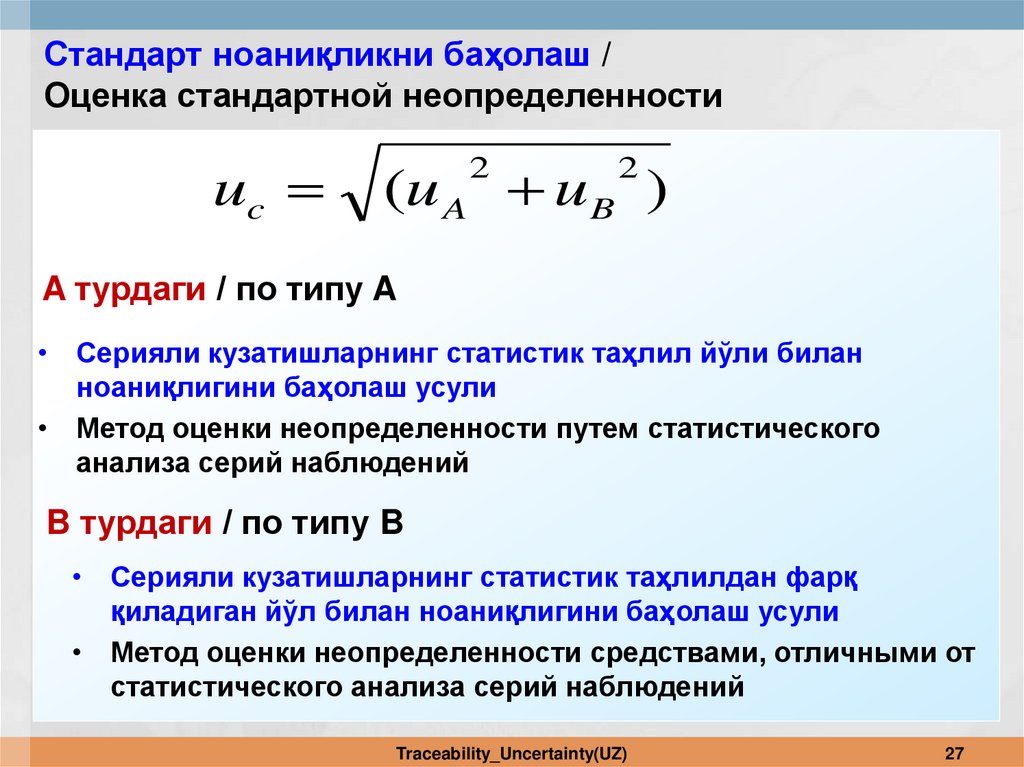 Стандарт ноаниқликни баҳолаш /
Оценка стандартной неопределенности

$u_c = \sqrt{(u_A{}^2 + u_B{}^2)}$

А турдаги / по типу А

• Серияли кузатишларнинг статистик таҳлил йўли билан ноаниқлигини баҳолаш усули
• Метод оценки неопределенности путем статистического анализа серий наблюдений

В турдаги / по типу В

• Серияли кузатишларнинг статистик таҳлилдан фарқ қиладиган йўл билан ноаниқлигини баҳолаш усули
• Метод оценки неопределенности средствами, отличными от статистического анализа серий наблюдений

Traceability_Uncertainty(UZ)
27